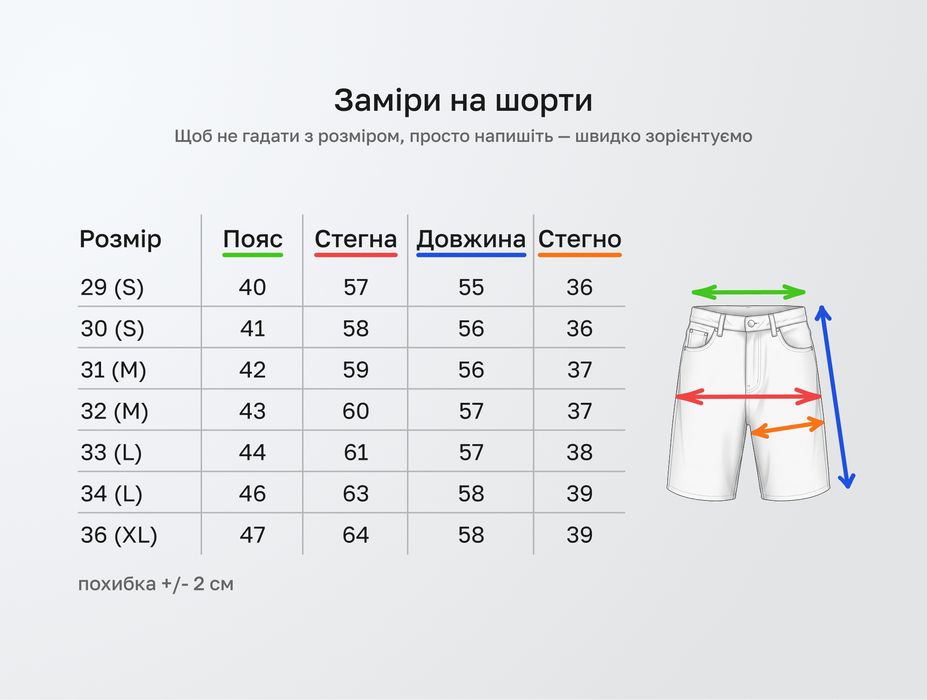 Заміри на шорти

Щоб не гадати з розміром, просто напишіть — швидко зорієнтуємо

| Розмір | Пояс | Стегна | Довжина | Стегно |
|---|---|---|---|---|
| 29 (S) | 40 | 57 | 55 | 36 |
| 30 (S) | 41 | 58 | 56 | 36 |
| 31 (M) | 42 | 59 | 56 | 37 |
| 32 (M) | 43 | 60 | 57 | 37 |
| 33 (L) | 44 | 61 | 57 | 38 |
| 34 (L) | 46 | 63 | 58 | 39 |
| 36 (XL) | 47 | 64 | 58 | 39 |

похибка +/- 2 см